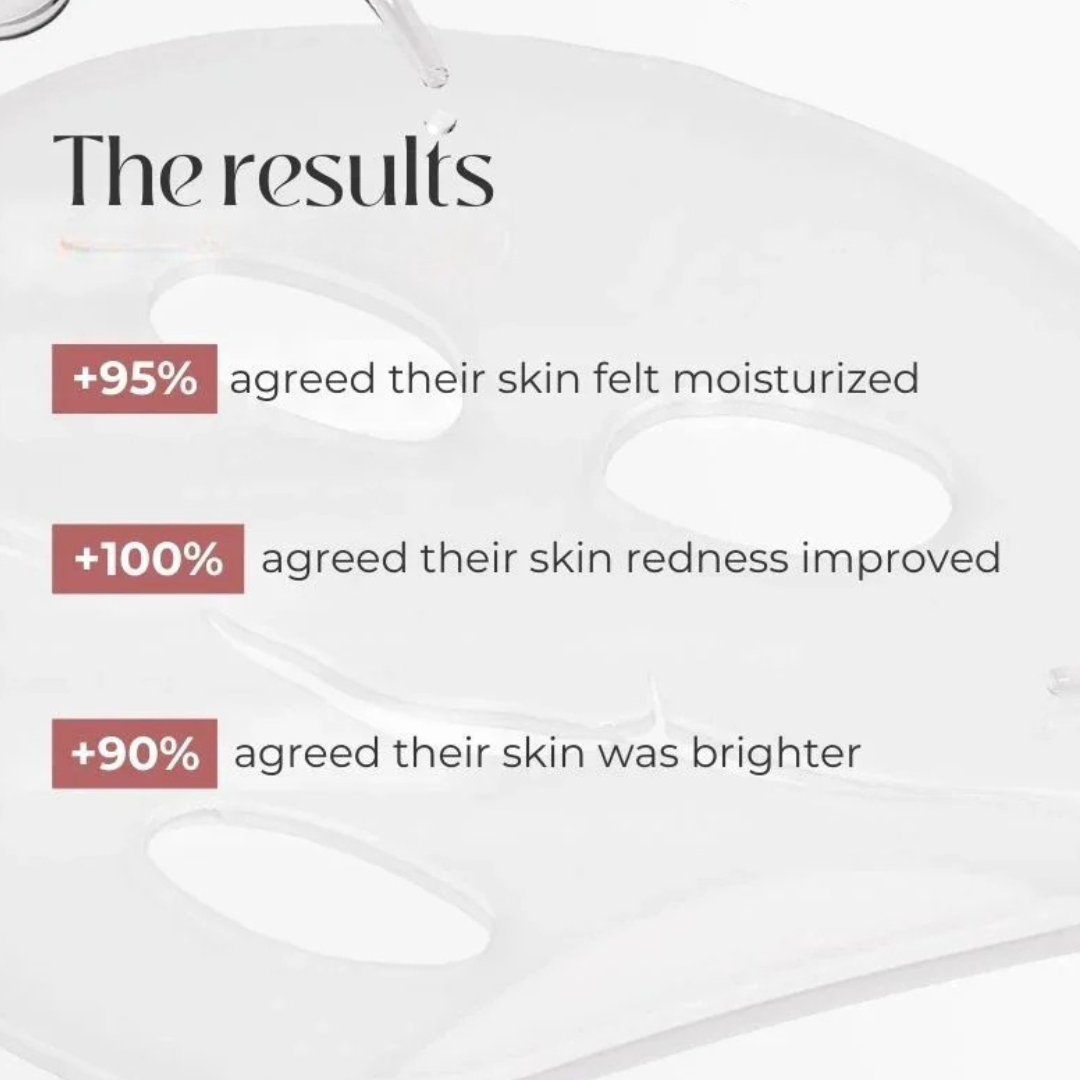 The results

+95% agreed their skin felt moisturized

+100% agreed their skin redness improved

+90% agreed their skin was brighter